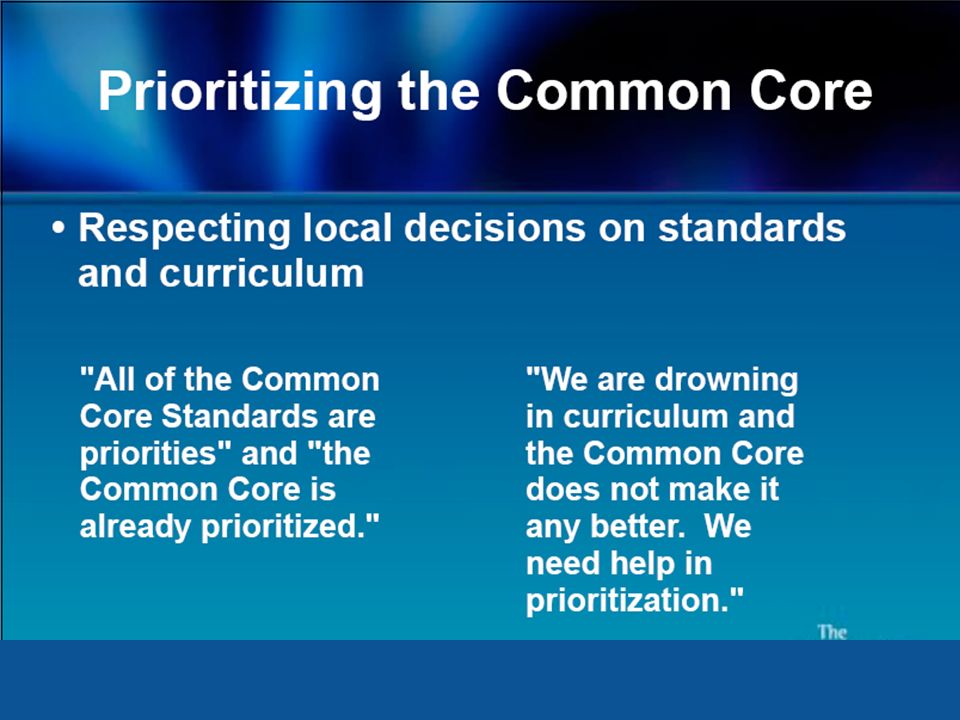 Prioritizing the Common Core

• Respecting local decisions on standards and curriculum

"All of the Common Core Standards are priorities" and "the Common Core is already prioritized."

"We are drowning in curriculum and the Common Core does not make it any better. We need help in prioritization."

The